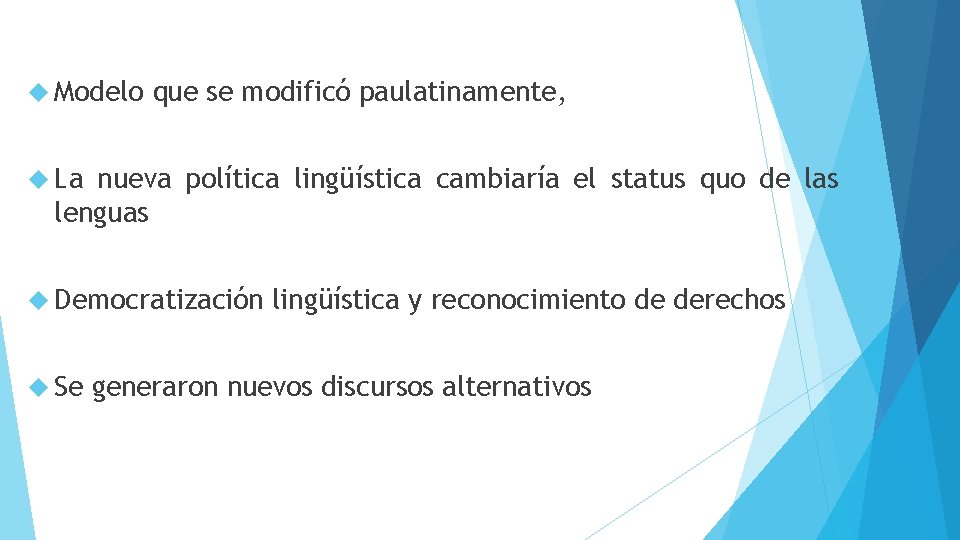 Modelo que se modificó paulatinamente,

La nueva política lingüística cambiaría el status quo de las lenguas

Democratización lingüística y reconocimiento de derechos

Se generaron nuevos discursos alternativos